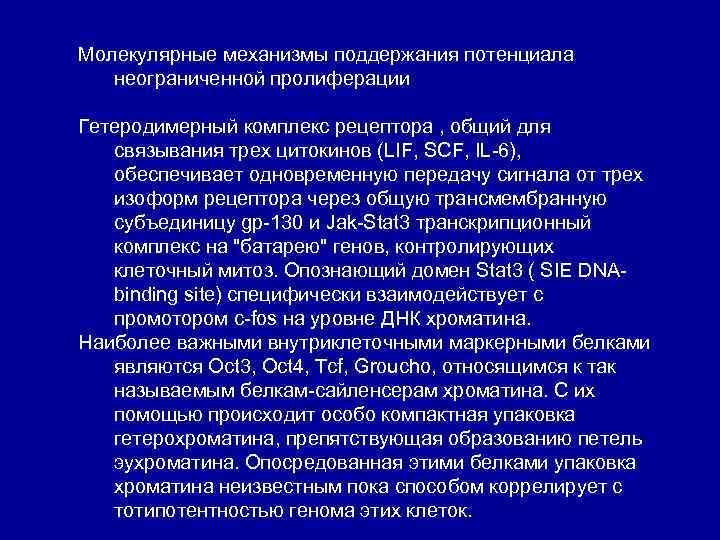 Молекулярные механизмы поддержания потенциала неограниченной пролиферации

Гетеродимерный комплекс рецептора , общий для связывания трех цитокинов (LIF, SCF, IL-6), обеспечивает одновременную передачу сигнала от трех изоформ рецептора через общую трансмембранную субъединицу gp-130 и Jak-Stat3 транскрипционный комплекс на "батарею" генов, контролирующих клеточный митоз. Опознающий домен Stat3 ( SIE DNA-binding site) специфически взаимодействует с промотором c-fos на уровне ДНК хроматина.
Наиболее важными внутриклеточными маркерными белками являются Oct3, Oct4, Tcf, Groucho, относящимся к так называемым белкам-сайленсерам хроматина. С их помощью происходит особо компактная упаковка гетерохроматина, препятствующая образованию петель эухроматина. Опосредованная этими белками упаковка хроматина неизвестным пока способом коррелирует с тотипотентностью генома этих клеток.